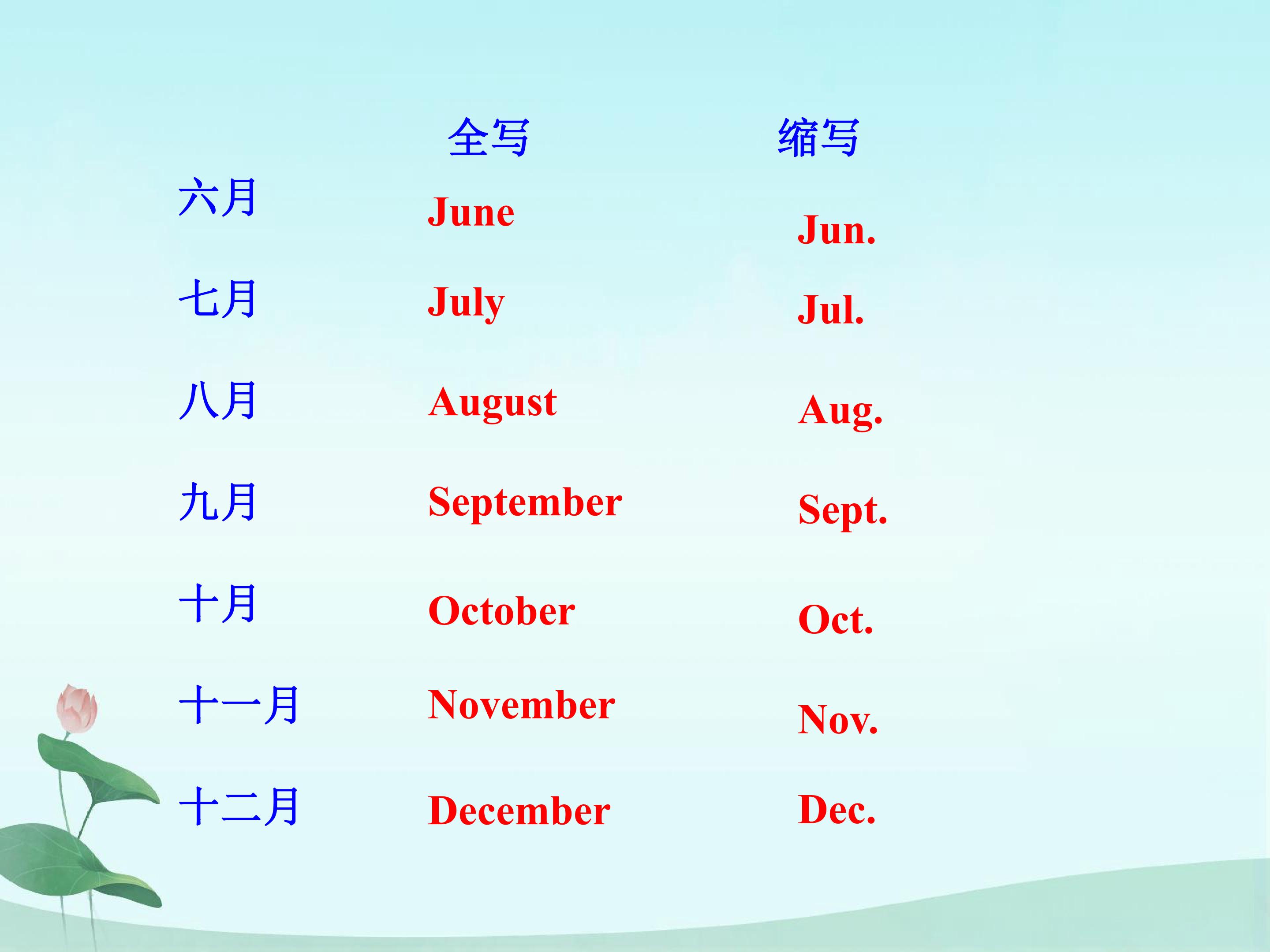 |  | 全写 | 缩写 |
|---|---|---|
| 六月 | June | Jun. |
| 七月 | July | Jul. |
| 八月 | August | Aug. |
| 九月 | September | Sept. |
| 十月 | October | Oct. |
| 十一月 | November | Nov. |
| 十二月 | December | Dec. |